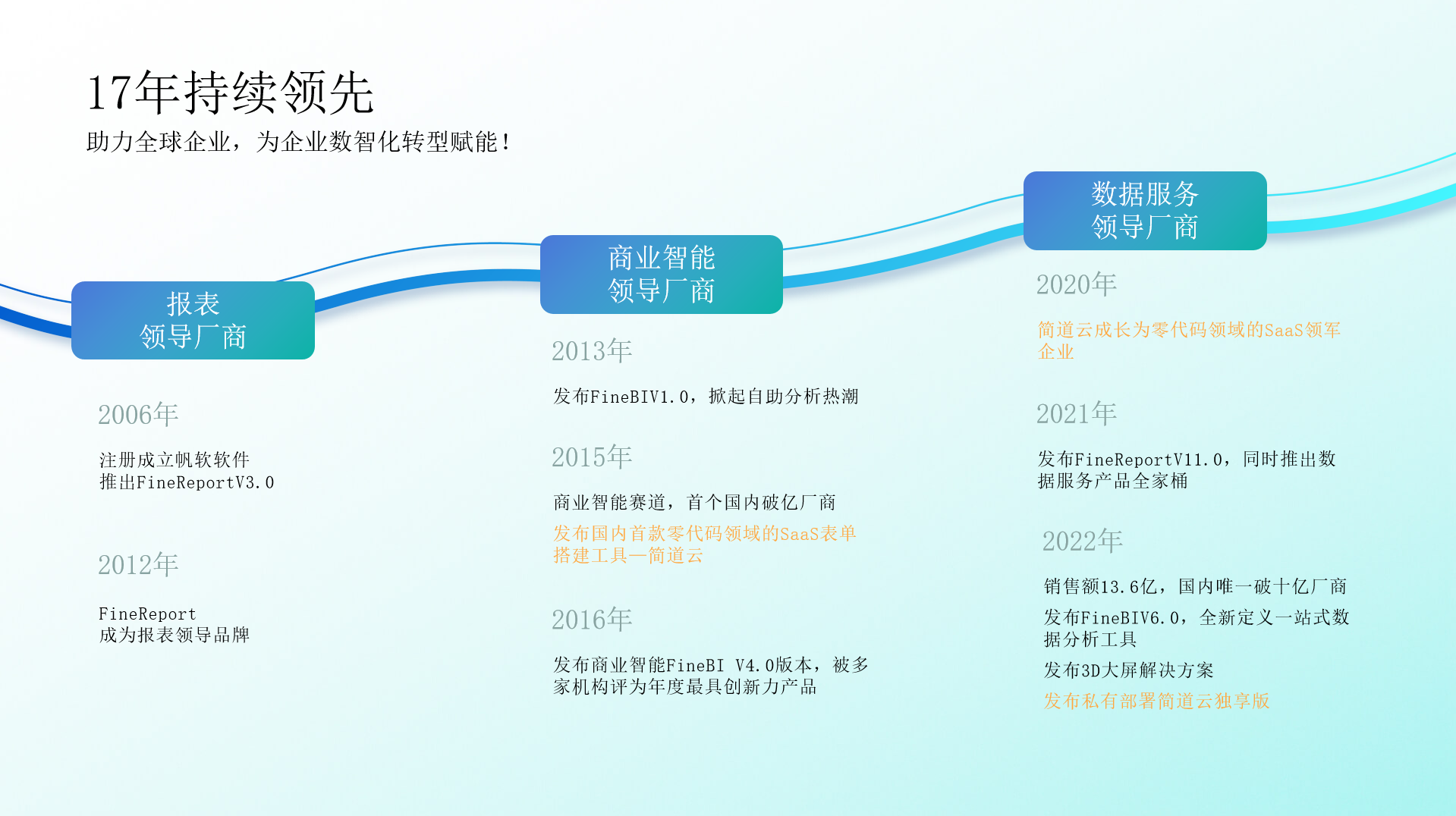 17年持续领先
助力全球企业，为企业数智化转型赋能！

报表
领导厂商

2006年

注册成立帆软软件
推出FineReportV3.0

2012年

FineReport
成为报表领导品牌

商业智能
领导厂商

2013年

发布FineBIV1.0，掀起自助分析热潮

2015年

商业智能赛道，首个国内破亿厂商

发布国内首款零代码领域的SaaS表单搭建工具—简道云

2016年

发布商业智能FineBI V4.0版本，被多家机构评为年度最具创新力产品

数据服务
领导厂商

2020年

简道云成长为零代码领域的SaaS领军企业

2021年

发布FineReportV11.0，同时推出数据服务产品全家桶

2022年

销售额13.6亿，国内唯一破十亿厂商

发布FineBIV6.0，全新定义一站式数据分析工具

发布3D大屏解决方案

发布私有部署简道云独享版